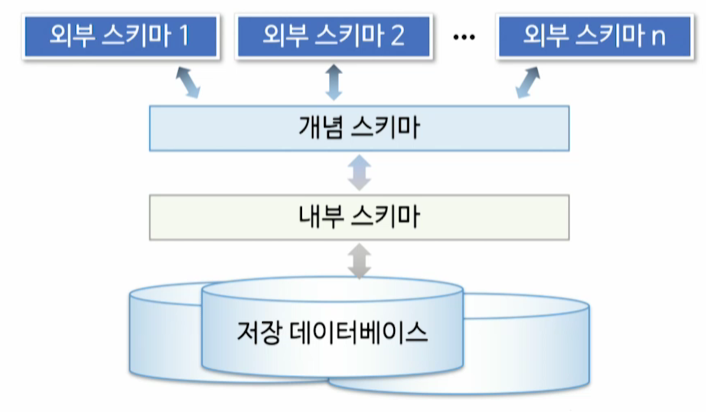 외부 스키마 1

외부 스키마 2

···

외부 스키마 n

개념 스키마

내부 스키마

저장 데이터베이스